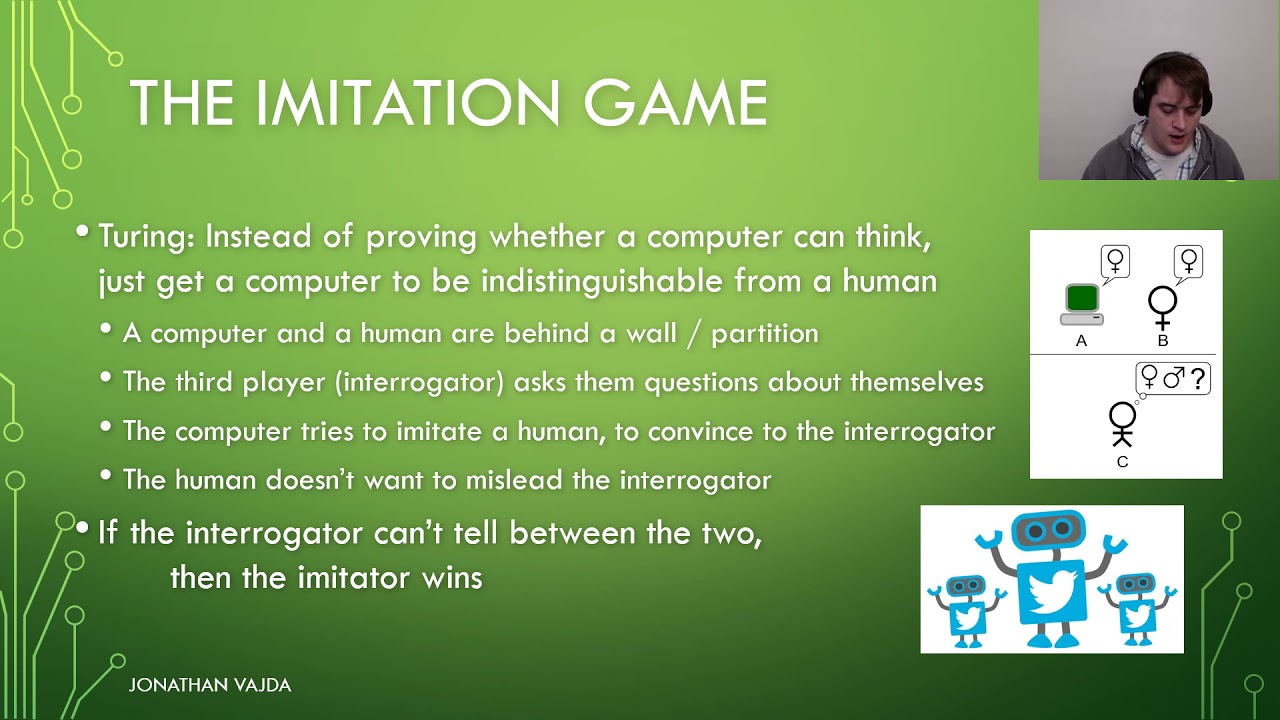 THE IMITATION GAME

• Turing: Instead of proving whether a computer can think, just get a computer to be indistinguishable from a human

• A computer and a human are behind a wall / partition

• The third player (interrogator) asks them questions about themselves

• The computer tries to imitate a human, to convince to the interrogator

• The human doesn't want to mislead the interrogator

• If the interrogator can't tell between the two, then the imitator wins

♀ ♀

A B

♀♂?

C

JONATHAN VAJDA